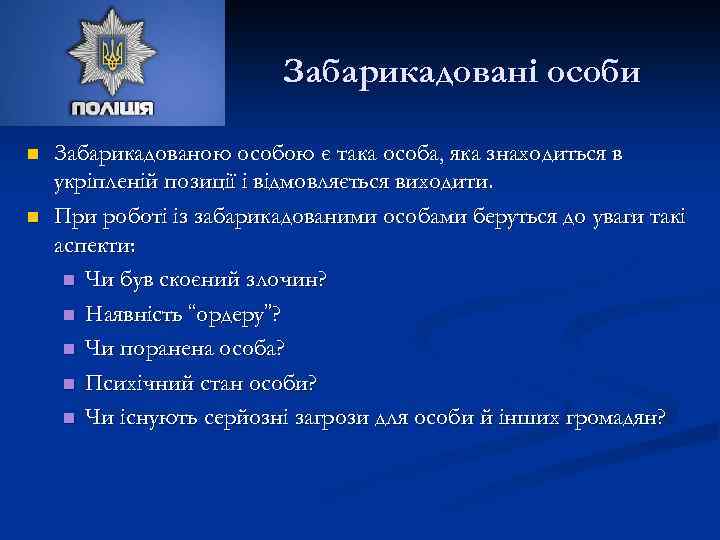 ПОЛІЦІЯ

Забарикадовані особи

Забарикадованою особою є така особа, яка знаходиться в укріпленій позиції і відмовляється виходити.

При роботі із забарикадованими особами беруться до уваги такі аспекти:

Чи був скоєний злочин?

Наявність “ордеру”?

Чи поранена особа?

Психічний стан особи?

Чи існують серйозні загрози для особи й інших громадян?